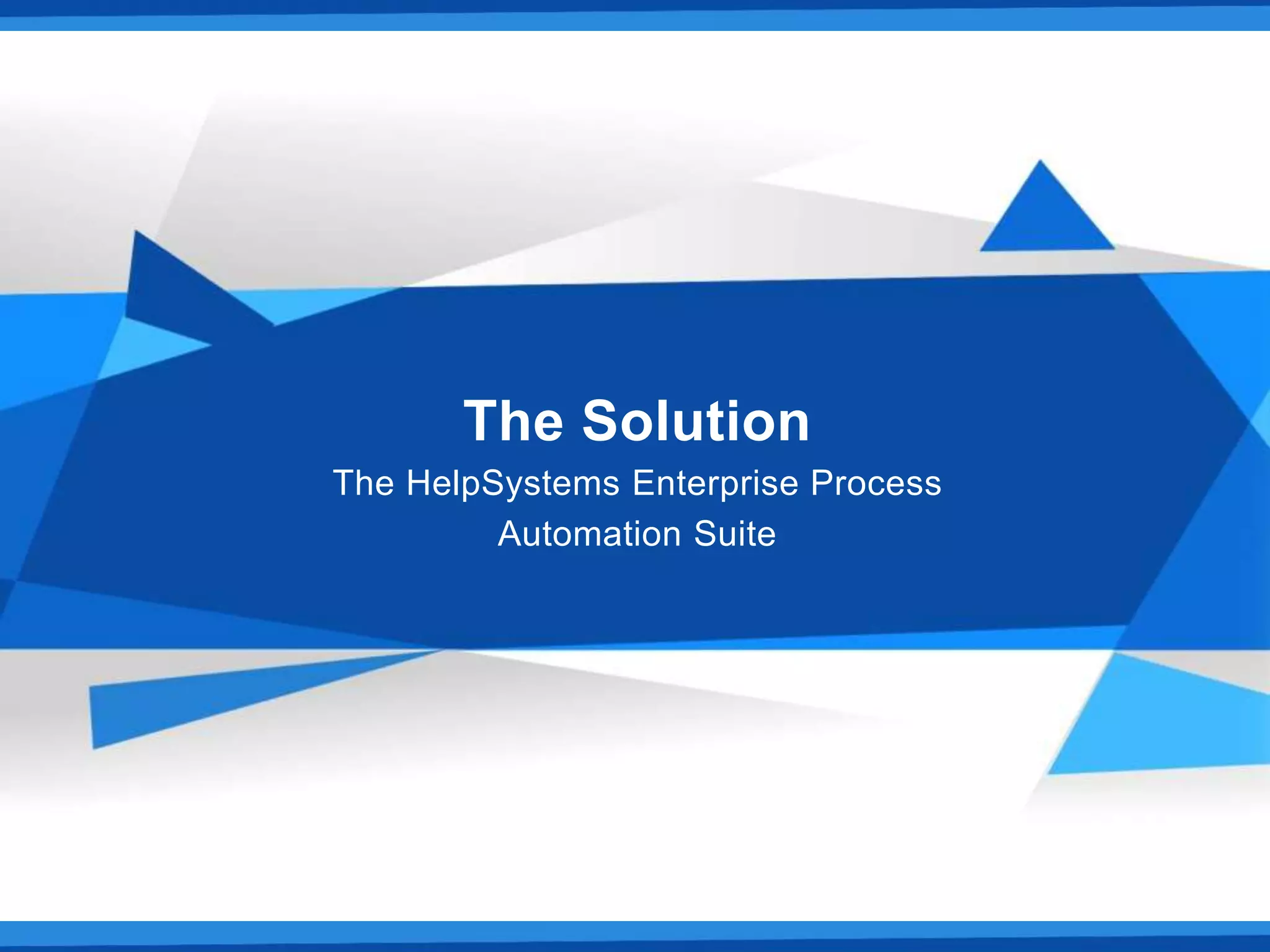 The Solution

The HelpSystems Enterprise Process Automation Suite